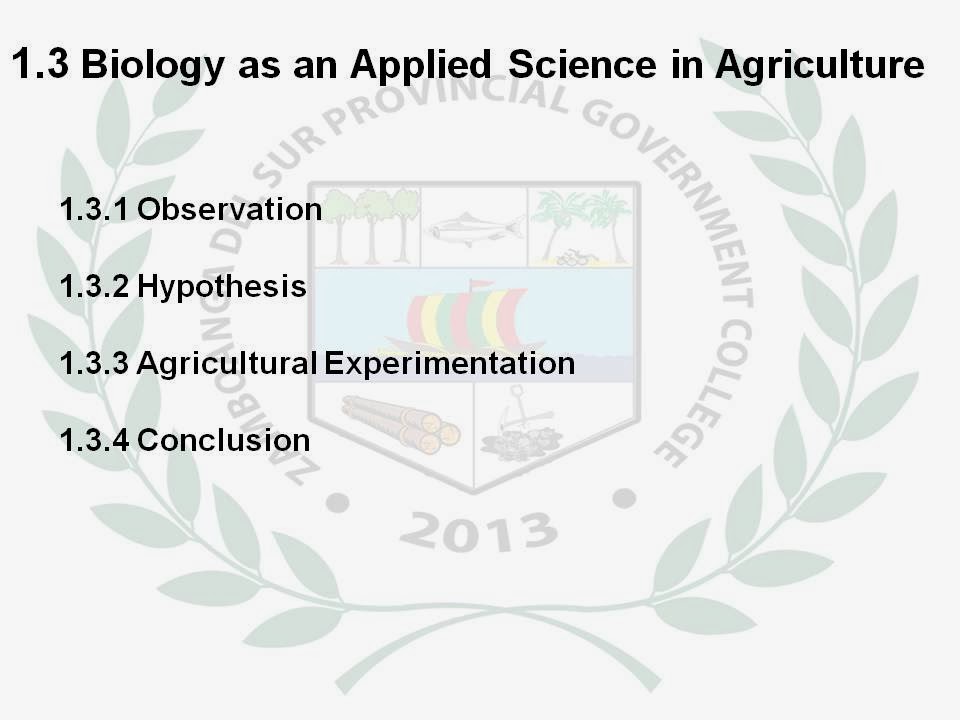 1.3 Biology as an Applied Science in Agriculture

1.3.1 Observation

1.3.2 Hypothesis

1.3.3 Agricultural Experimentation

1.3.4 Conclusion

ZAMBOANGA DEL SUR PROVINCIAL GOVERNMENT COLLEGE

2013